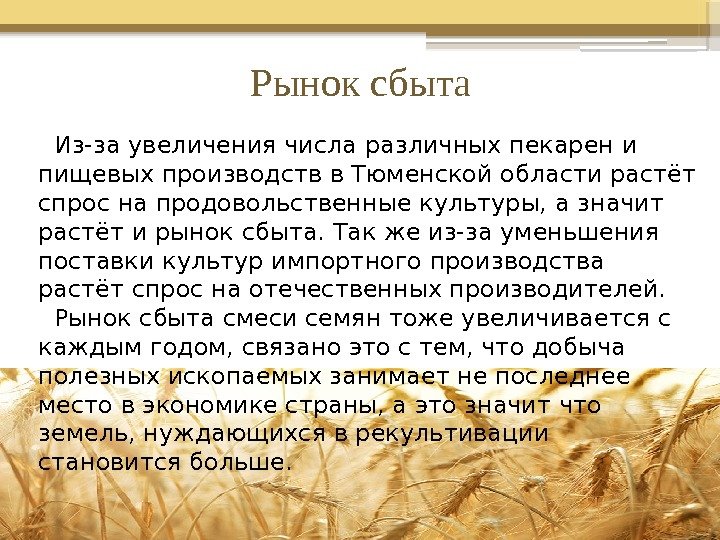 Рынок сбыта

Из-за увеличения числа различных пекарен и пищевых производств в Тюменской области растёт спрос на продовольственные культуры, а значит растёт и рынок сбыта. Так же из-за уменьшения поставки культур импортного производства растёт спрос на отечественных производителей.

Рынок сбыта смеси семян тоже увеличивается с каждым годом, связано это с тем, что добыча полезных ископаемых занимает не последнее место в экономике страны, а это значит что земель, нуждающихся в рекультивации становится больше.